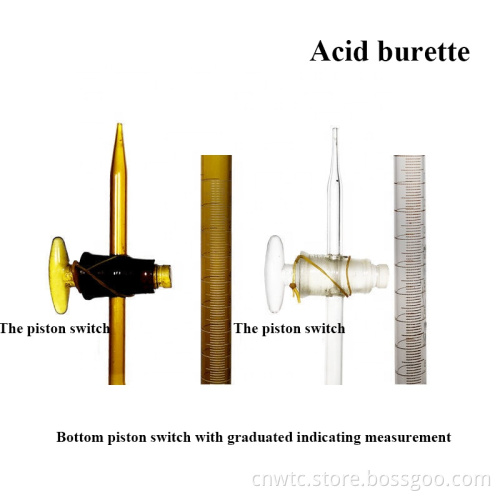 Acid burette

The piston switch

The piston switch

Bottom piston switch with graduated indicating measurement

cnwtc.store.bossgoo.com